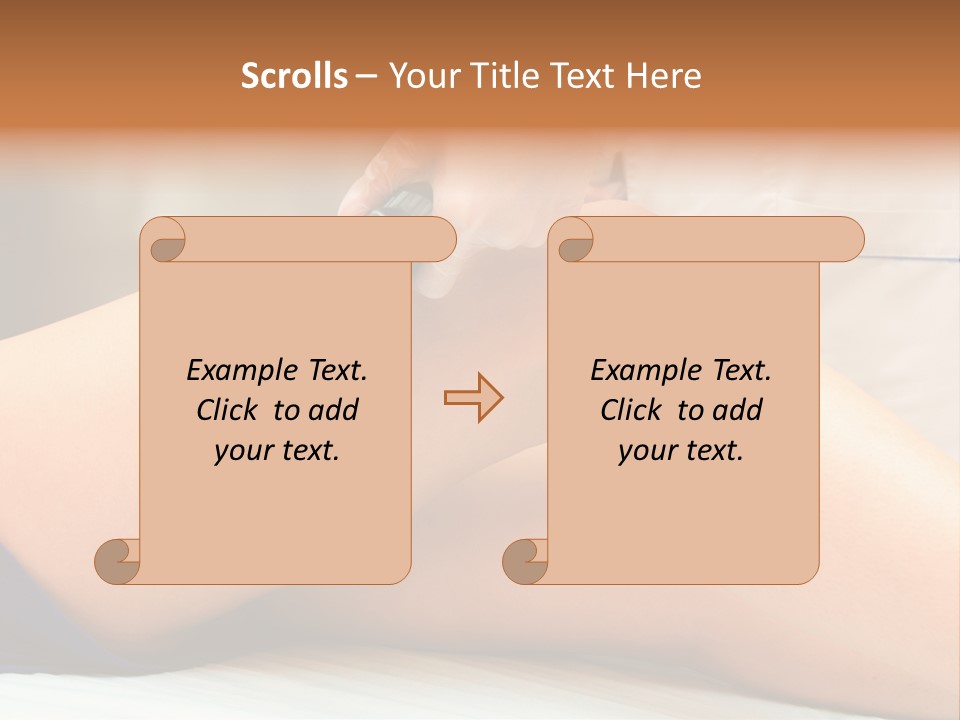 Scrolls – Your Title Text Here

Example Text. Click to add your text.

Example Text. Click to add your text.